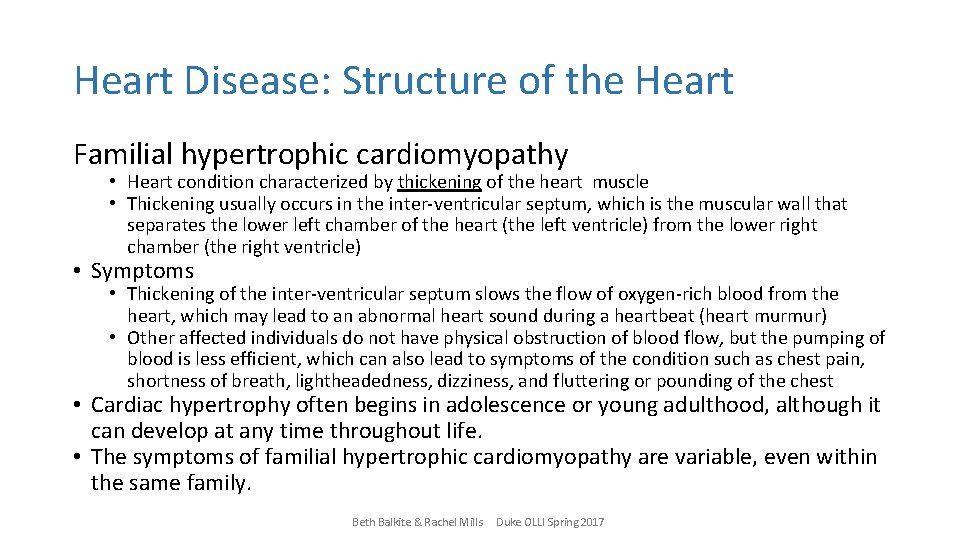 Heart Disease: Structure of the Heart

Familial hypertrophic cardiomyopathy

• Heart condition characterized by thickening of the heart muscle
• Thickening usually occurs in the inter-ventricular septum, which is the muscular wall that separates the lower left chamber of the heart (the left ventricle) from the lower right chamber (the right ventricle)

• Symptoms

• Thickening of the inter-ventricular septum slows the flow of oxygen-rich blood from the heart, which may lead to an abnormal heart sound during a heartbeat (heart murmur)
• Other affected individuals do not have physical obstruction of blood flow, but the pumping of blood is less efficient, which can also lead to symptoms of the condition such as chest pain, shortness of breath, lightheadedness, dizziness, and fluttering or pounding of the chest

• Cardiac hypertrophy often begins in adolescence or young adulthood, although it can develop at any time throughout life.
• The symptoms of familial hypertrophic cardiomyopathy are variable, even within the same family.

Beth Balkite & Rachel Mills Duke OLLI Spring 2017